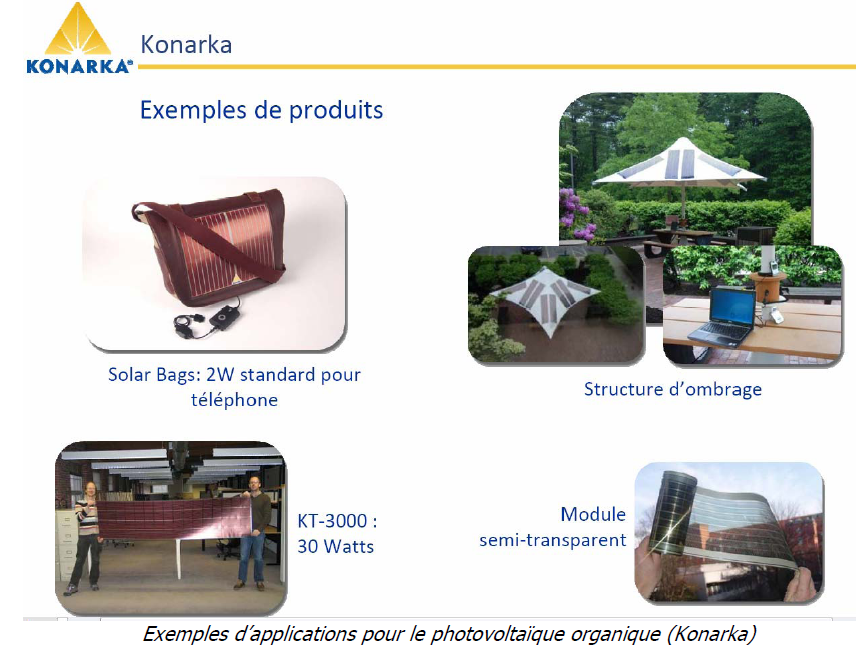 KONARKA®

Konarka

Exemples de produits

Solar Bags: 2W standard pour téléphone

Structure d'ombrage

KT-3000 : 30 Watts

Module semi-transparent

Exemples d'applications pour le photovoltaïque organique (Konarka)